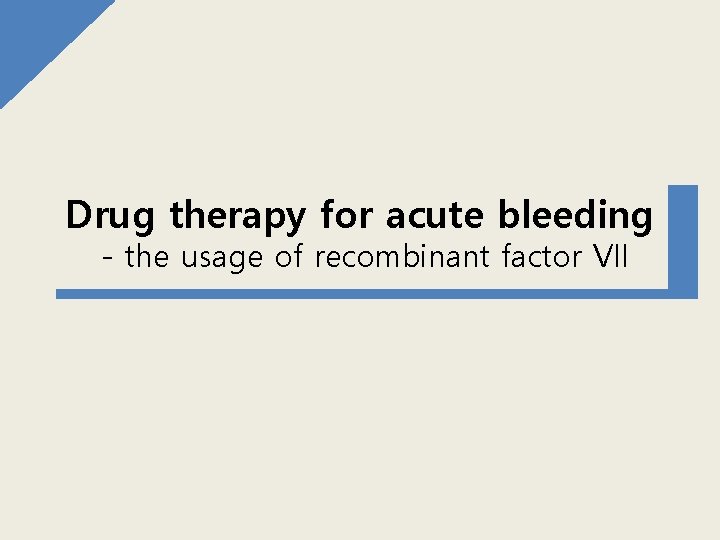 Drug therapy for acute bleeding
- the usage of recombinant factor VII